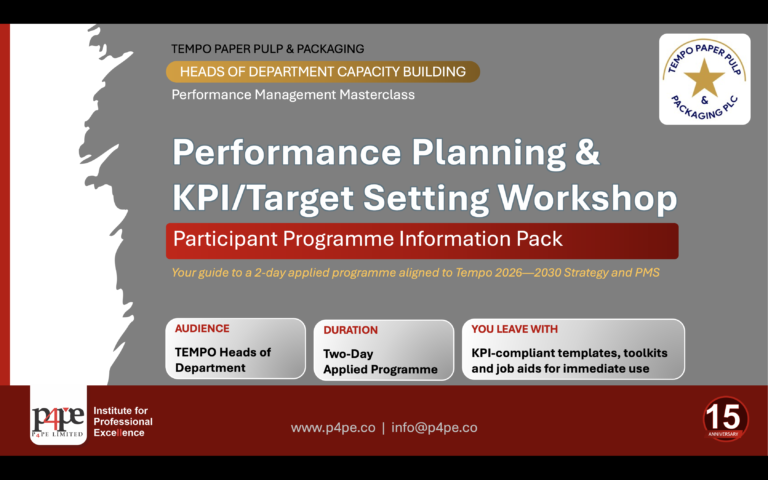 TEMPO PAPER PULP & PACKAGING

HEADS OF DEPARTMENT CAPACITY BUILDING

Performance Management Masterclass

TEMPO PAPER PULP & PACKAGING PLC

Performance Planning & KPI/Target Setting Workshop

Participant Programme Information Pack

Your guide to a 2-day applied programme aligned to Tempo 2026—2030 Strategy and PMS

AUDIENCE
TEMPO Heads of Department

DURATION
Two-Day Applied Programme

YOU LEAVE WITH
KPI-compliant templates, toolkits and job aids for immediate use

p4pe
P4PE LIMITED

Institute for Professional Excellence

www.p4pe.co | info@p4pe.co

15
ANNIVERSARY